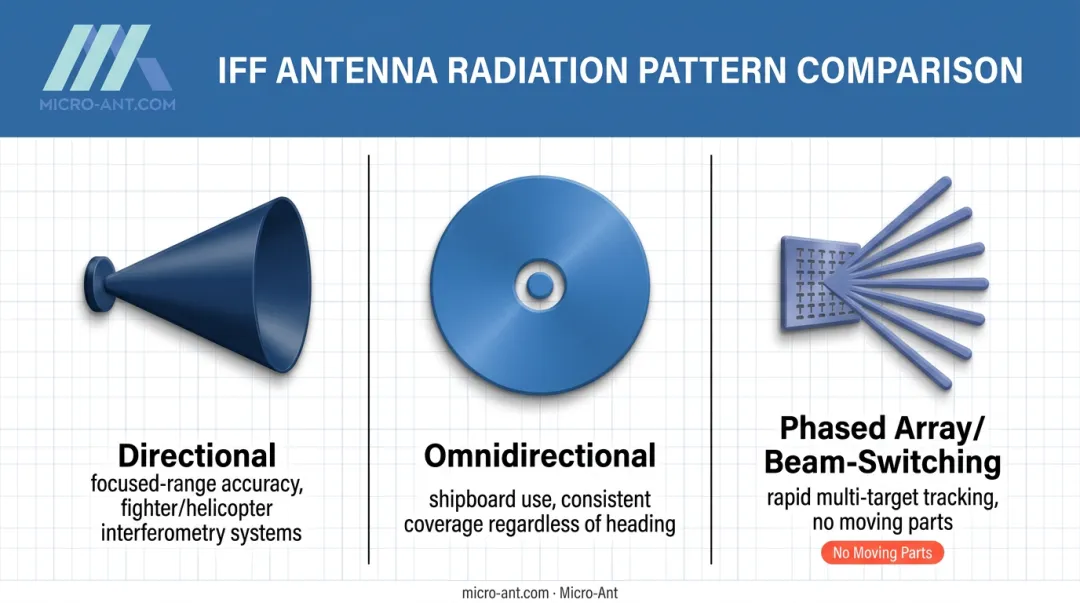 MICRO-ANT.COM

IFF ANTENNA RADIATION PATTERN COMPARISON

Directional
focused-range accuracy, fighter/helicopter interferometry systems

Omnidirectional
shipboard use, consistent coverage regardless of heading

Phased Array/ Beam-Switching
rapid multi-target tracking, no moving parts

No Moving Parts

micro-ant.com · Micro-Ant